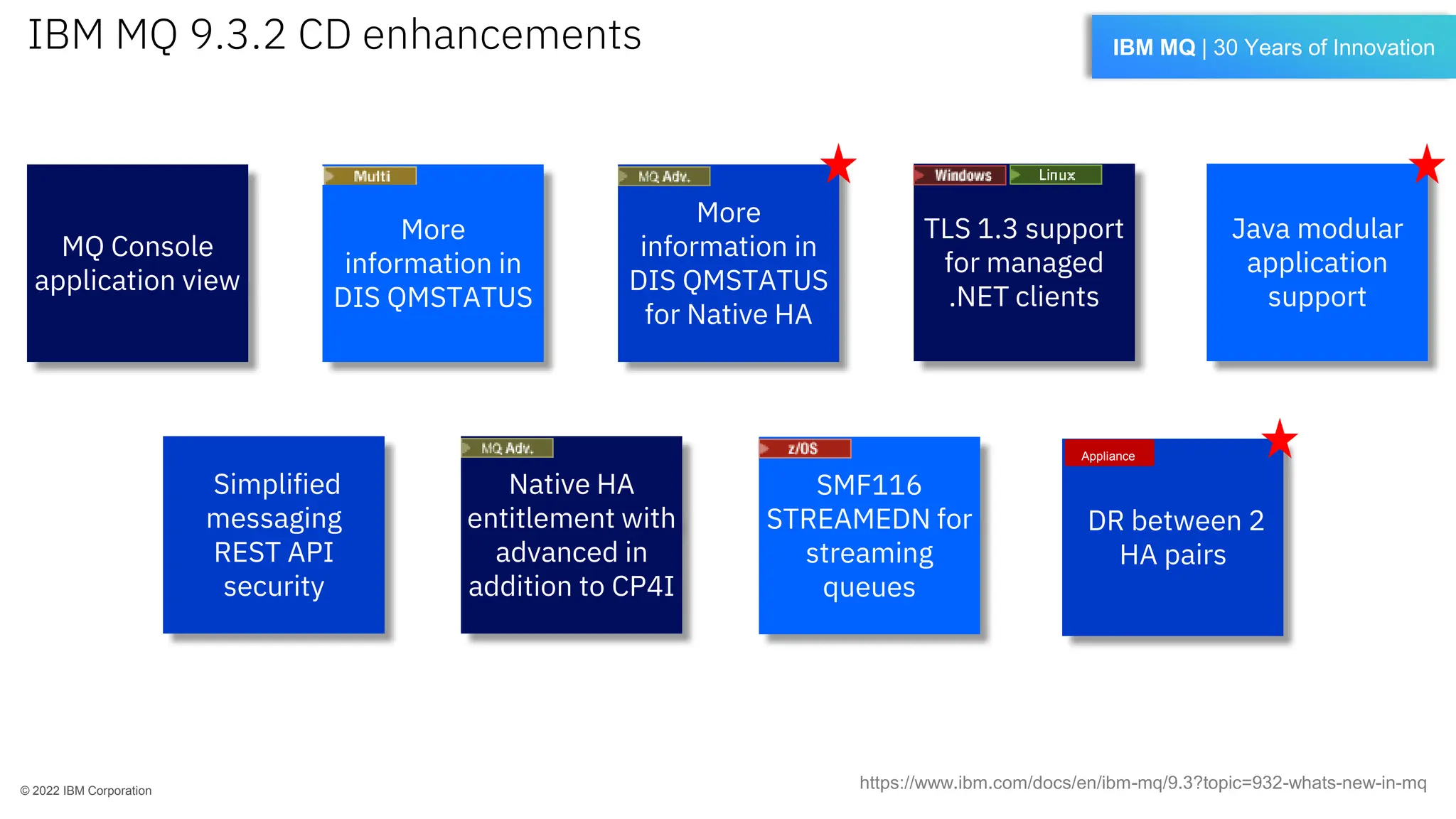 IBM MQ 9.3.2 CD enhancements

IBM MQ | 30 Years of Innovation

MQ Console application view

Multi

More information in DIS QMSTATUS

MQ Adv.

More information in DIS QMSTATUS for Native HA

Windows Linux

TLS 1.3 support for managed .NET clients

Java modular application support

Simplified messaging REST API security

MQ Adv.

Native HA entitlement with advanced in addition to CP4I

z/OS

SMF116 STREAMEDN for streaming queues

Appliance

DR between 2 HA pairs

© 2022 IBM Corporation

https://www.ibm.com/docs/en/ibm-mq/9.3?topic=932-whats-new-in-mq